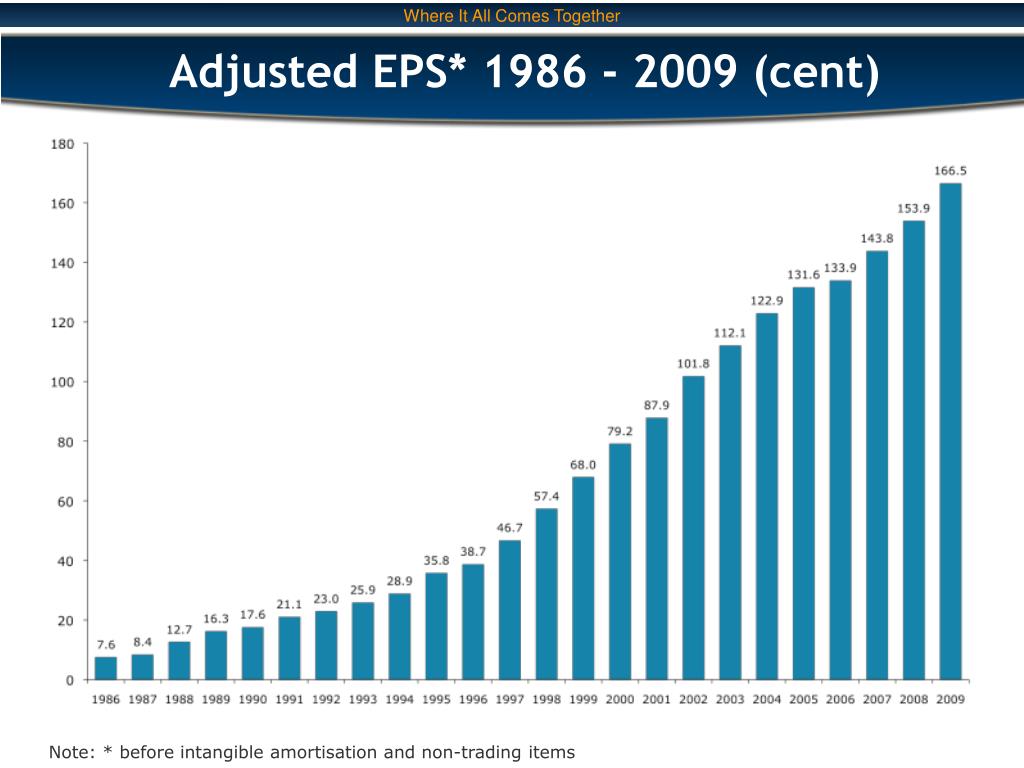 Where It All Comes Together

Adjusted EPS* 1986 - 2009 (cent)

180
160
140
120
100
80
60
40
20
0

7.6 8.4 12.7 16.3 17.6 21.1 23.0 25.9 28.9 35.8 38.7 46.7 57.4 68.0 79.2 87.9 101.8 112.1 122.9 131.6 133.9 143.8 153.9 166.5

1986 1987 1988 1989 1990 1991 1992 1993 1994 1995 1996 1997 1998 1999 2000 2001 2002 2003 2004 2005 2006 2007 2008 2009

Note: * before intangible amortisation and non-trading items